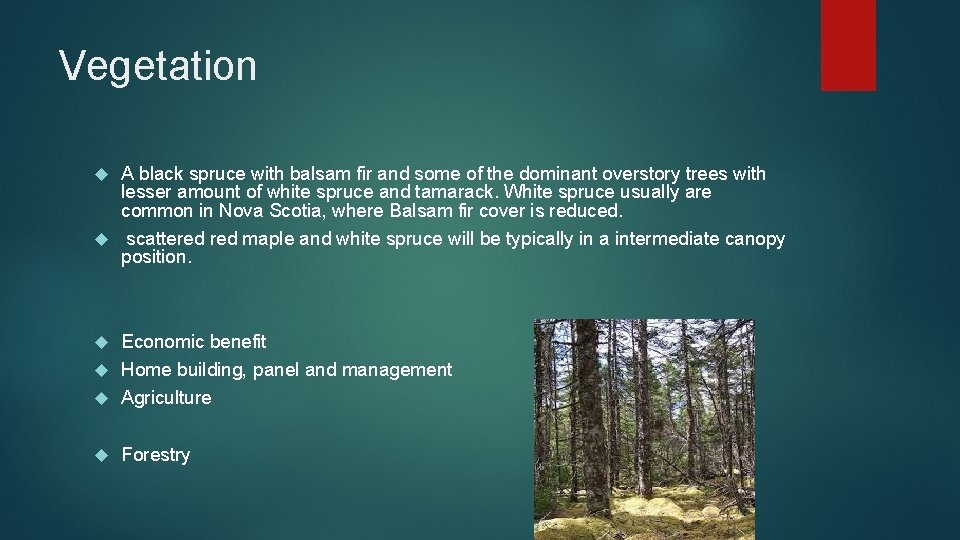 Vegetation

A black spruce with balsam fir and some of the dominant overstory trees with lesser amount of white spruce and tamarack. White spruce usually are common in Nova Scotia, where Balsam fir cover is reduced.

scattered red maple and white spruce will be typically in a intermediate canopy position.

Economic benefit

Home building, panel and management

Agriculture

Forestry